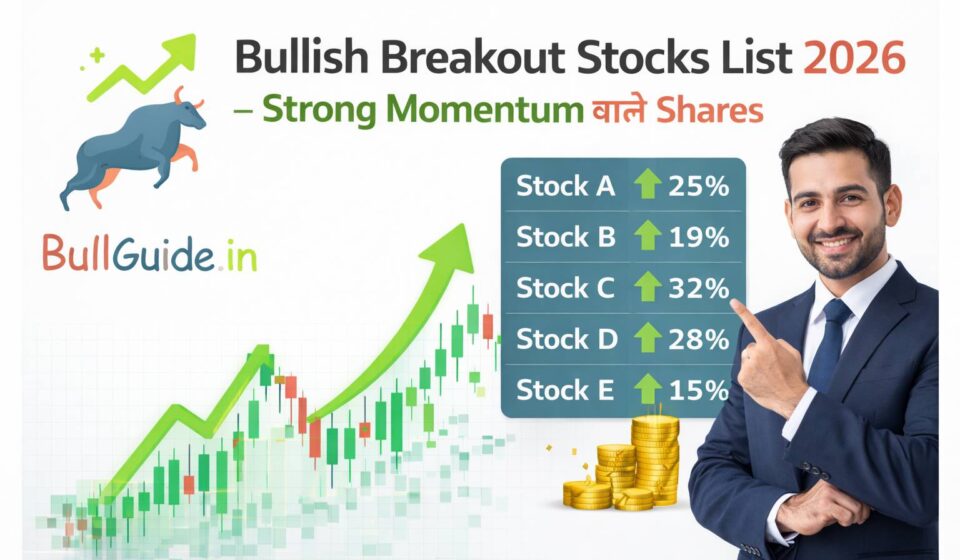 Bullish Breakout Stocks List 2026
– Strong Momentum वाले Shares

BullGuide.in

| Stock A | 25% |
|---|---|
| Stock B | 19% |
| Stock C | 32% |
| Stock D | 28% |
| Stock E | 15% |